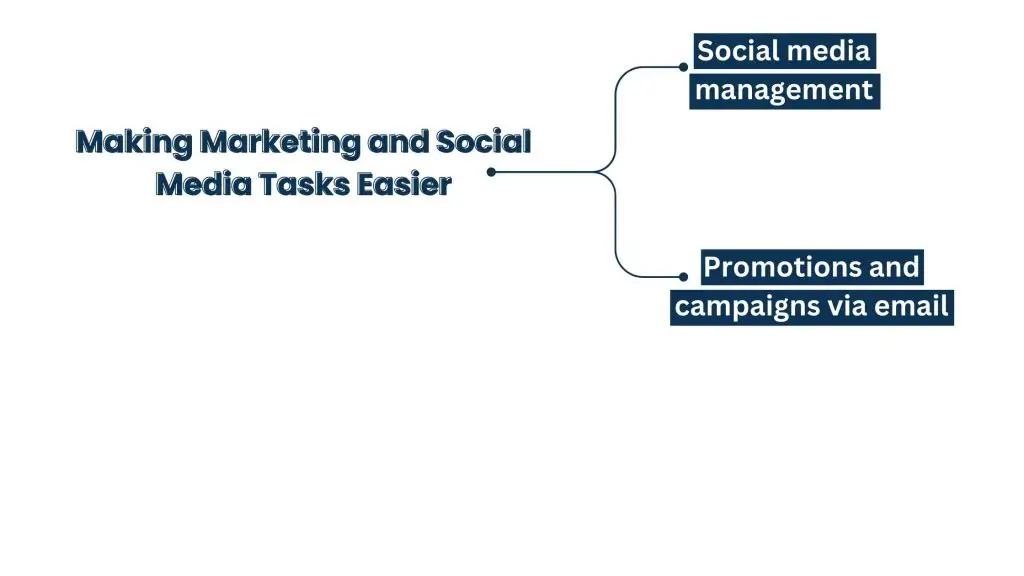 Making Marketing and Social Media Tasks Easier

Social media management

Promotions and campaigns via email